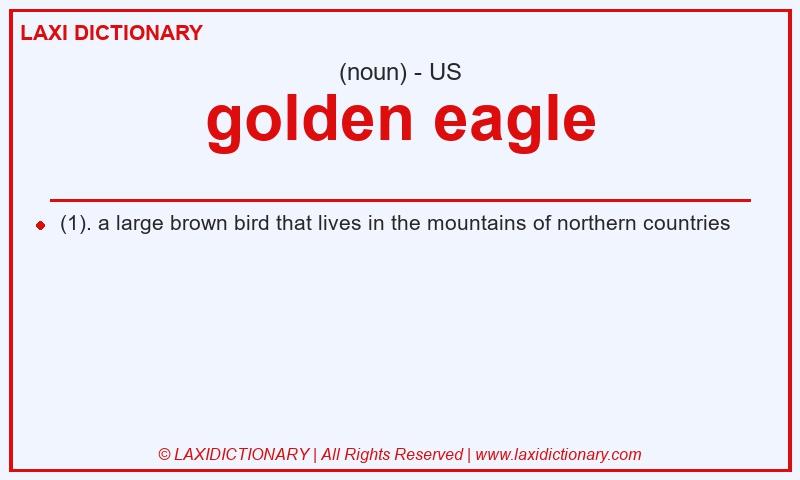 LAXI DICTIONARY

(noun) - US

golden eagle

(1). a large brown bird that lives in the mountains of northern countries

© LAXIDICTIONARY | All Rights Reserved | www.laxidictionary.com